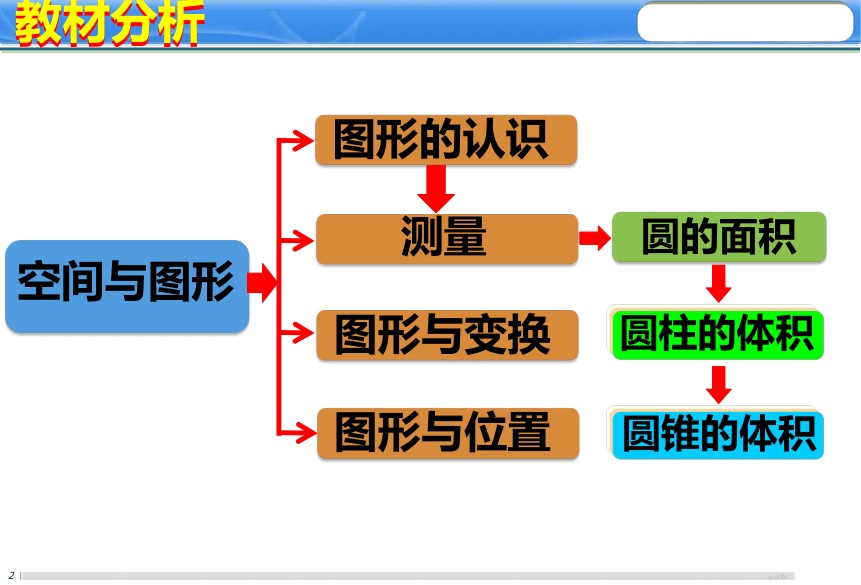 教材分析

空间与图形

图形的认识

测量

图形与变换

图形与位置

圆的面积

圆柱的体积

圆锥的体积

2